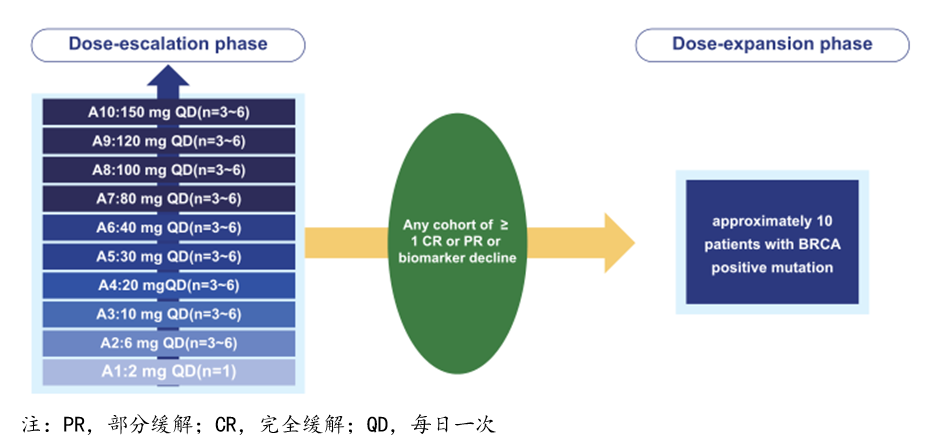 Dose-escalation phase

A10:150 mg QD(n=3~6)

A9:120 mg QD(n=3~6)

A8:100 mg QD(n=3~6)

A7:80 mg QD(n=3~6)

A6:40 mg QD(n=3~6)

A5:30 mg QD(n=3~6)

A4:20 mgQD(n=3~6)

A3:10 mg QD(n=3~6)

A2:6 mg QD(n=3~6)

A1:2 mg QD(n=1)

Any cohort of ≥ 1 CR or PR or biomarker decline

Dose-expansion phase

approximately 10 patients with BRCA positive mutation

注：PR，部分缓解；CR，完全缓解；QD，每日一次